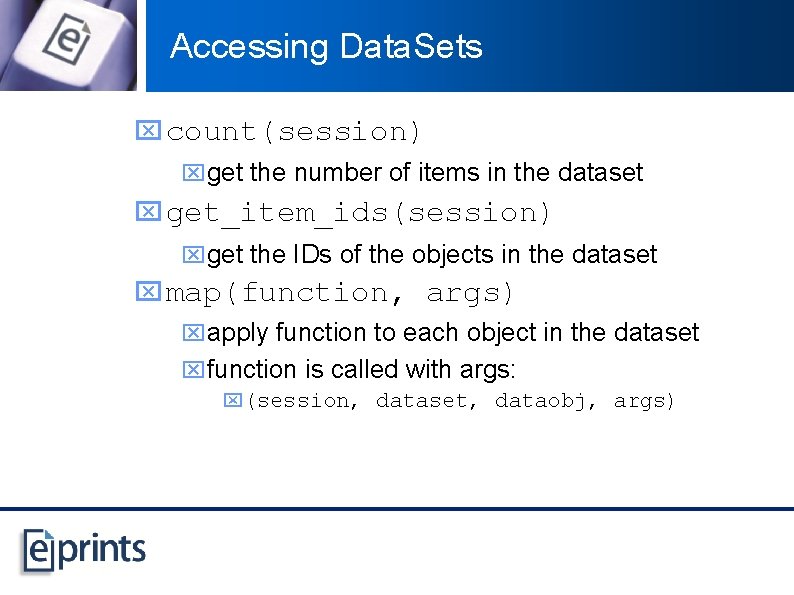 Accessing DataSets

count(session)

get the number of items in the dataset

get_item_ids(session)

get the IDs of the objects in the dataset

map(function, args)

apply function to each object in the dataset

function is called with args:

(session, dataset, dataobj, args)

eprints